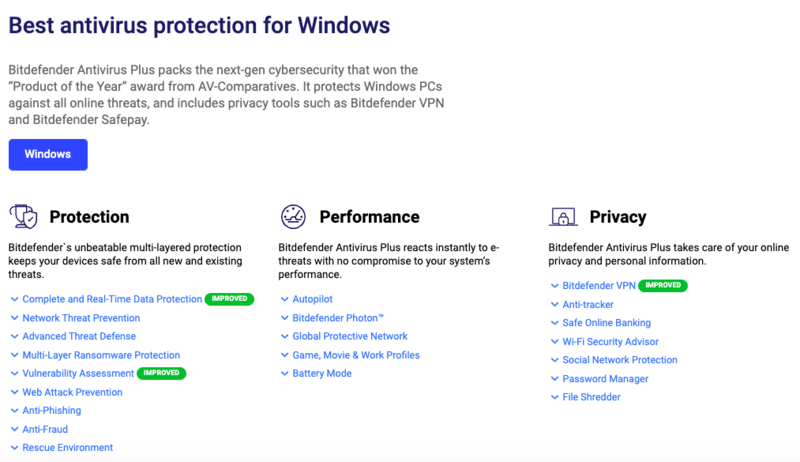 Best antivirus protection for Windows

Bitdefender Antivirus Plus packs the next-gen cybersecurity that won the "Product of the Year" award from AV-Comparatives. It protects Windows PCs against all online threats, and includes privacy tools such as Bitdefender VPN and Bitdefender Safepay.

Windows

Protection

Bitdefender`s unbeatable multi-layered protection keeps your devices safe from all new and existing threats.

Complete and Real-Time Data Protection IMPROVED
Network Threat Prevention
Advanced Threat Defense
Multi-Layer Ransomware Protection
Vulnerability Assessment IMPROVED
Web Attack Prevention
Anti-Phishing
Anti-Fraud
Rescue Environment

Performance

Bitdefender Antivirus Plus reacts instantly to e-threats with no compromise to your system's performance.

Autopilot
Bitdefender Photon™
Global Protective Network
Game, Movie & Work Profiles
Battery Mode

Privacy

Bitdefender Antivirus Plus takes care of your online privacy and personal information.

Bitdefender VPN IMPROVED
Anti-tracker
Safe Online Banking
Wi-Fi Security Advisor
Social Network Protection
Password Manager
File Shredder